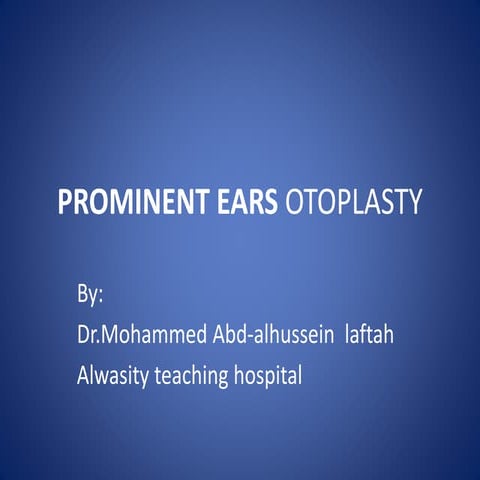 PROMINENT EARS OTOPLASTY

By:
Dr.Mohammed Abd-alhussein laftah
Alwasity teaching hospital